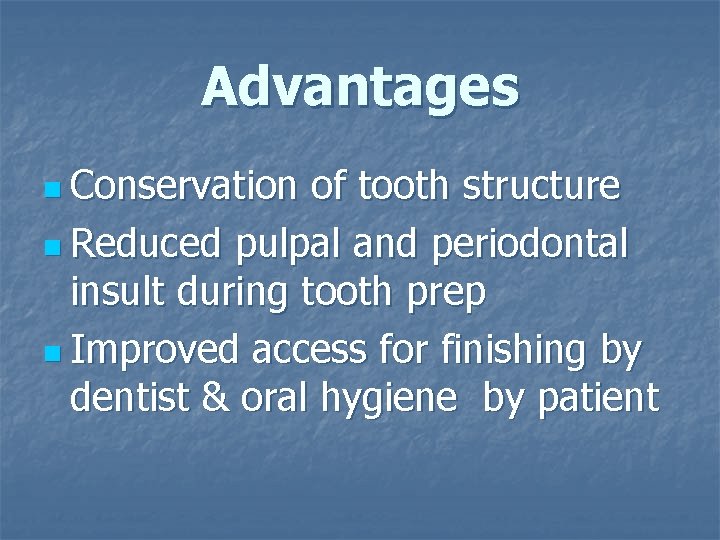 Advantages

Conservation of tooth structure

Reduced pulpal and periodontal insult during tooth prep

Improved access for finishing by dentist & oral hygiene by patient